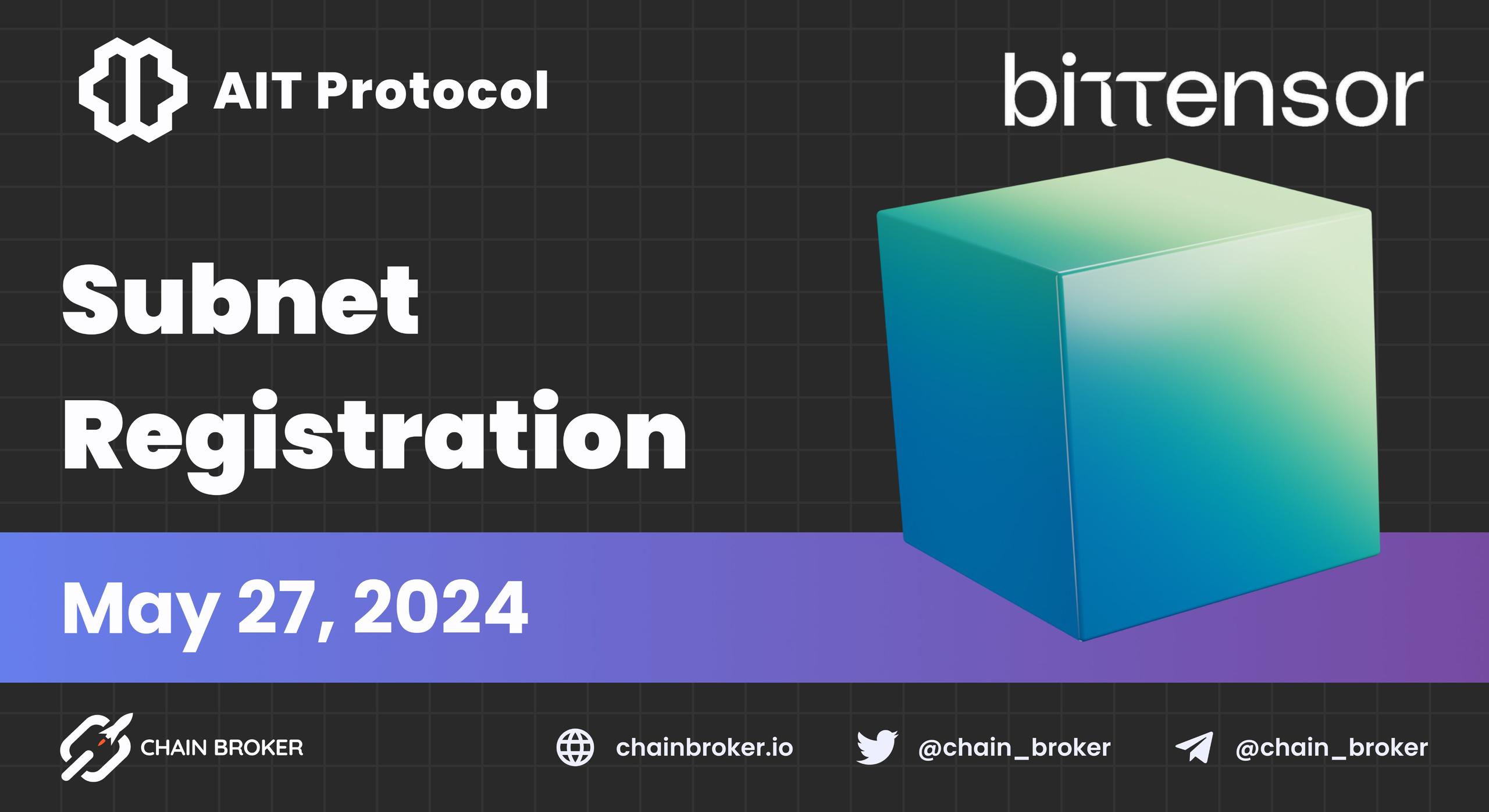 AIT Protocol

bittensor

Subnet Registration

May 27, 2024

CHAIN BROKER

chainbroker.io

@chain_broker

@chain_broker